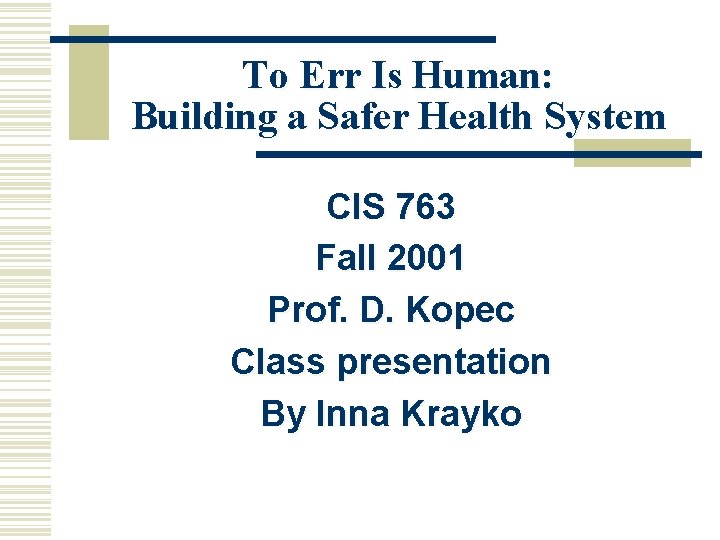 To Err Is Human:
Building a Safer Health System

CIS 763
Fall 2001
Prof. D. Kopec
Class presentation
By Inna Krayko